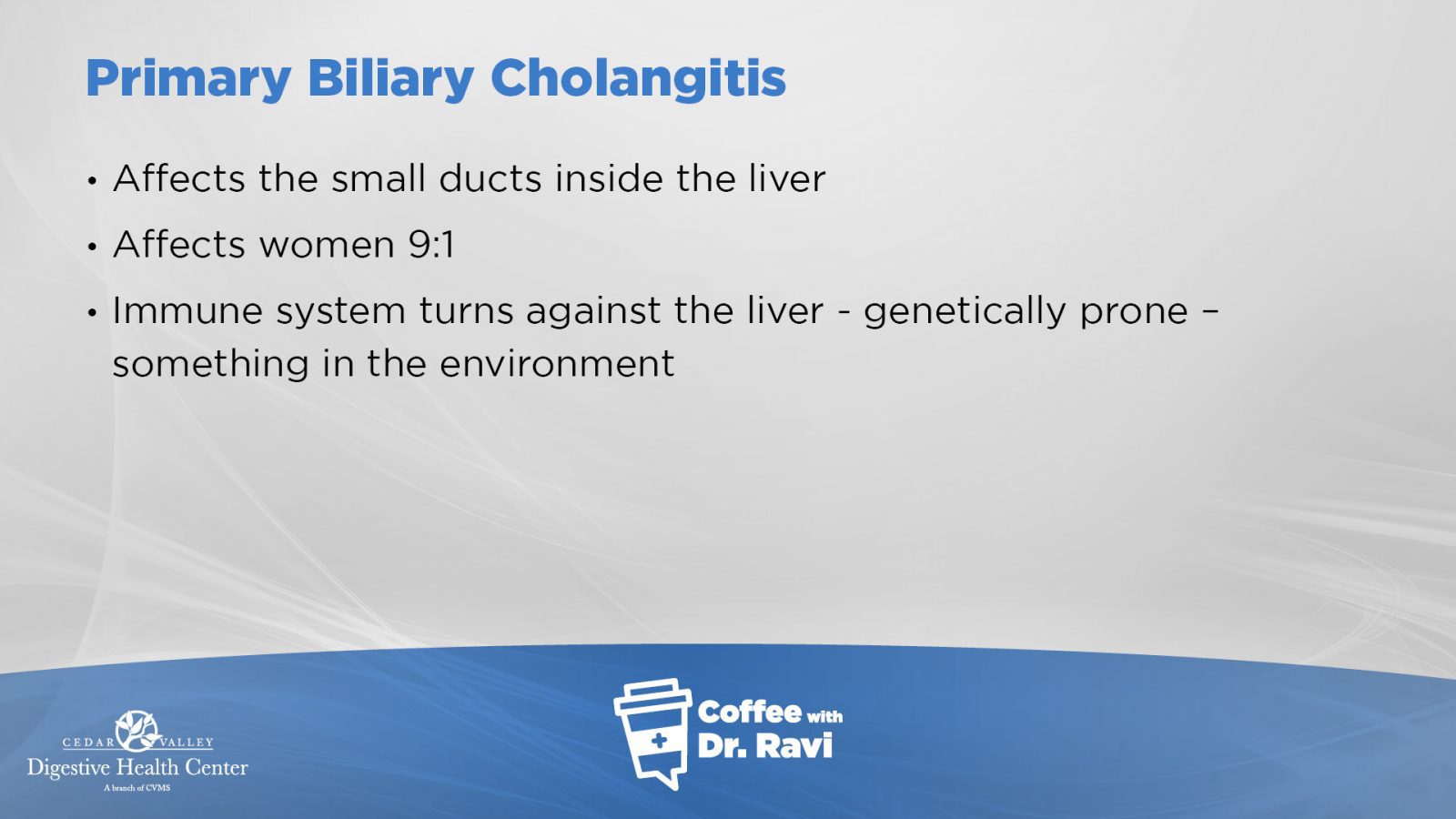 Primary Biliary Cholangitis

• Affects the small ducts inside the liver

• Affects women 9:1

• Immune system turns against the liver - genetically prone – something in the environment

CEDAR VALLEY
Digestive Health Center
A branch of CVMS

Coffee with Dr. Ravi